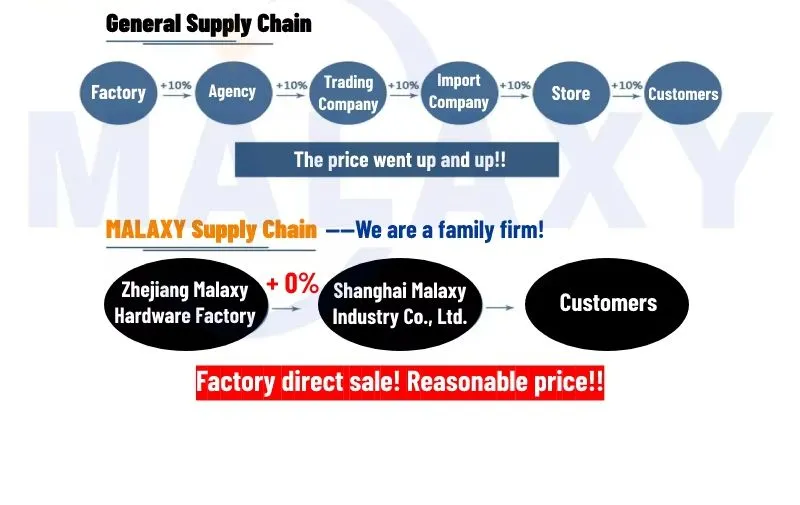 General Supply Chain

Factory +10% Agency +10% Trading Company +10% Import Company +10% Store +10% Customers

The price went up and up!!

MALAXY

MALAXY Supply Chain ——We are a family firm!

Zhejiang Malaxy Hardware Factory + 0% Shanghai Malaxy Industry Co., Ltd. Customers

Factory direct sale! Reasonable price!!